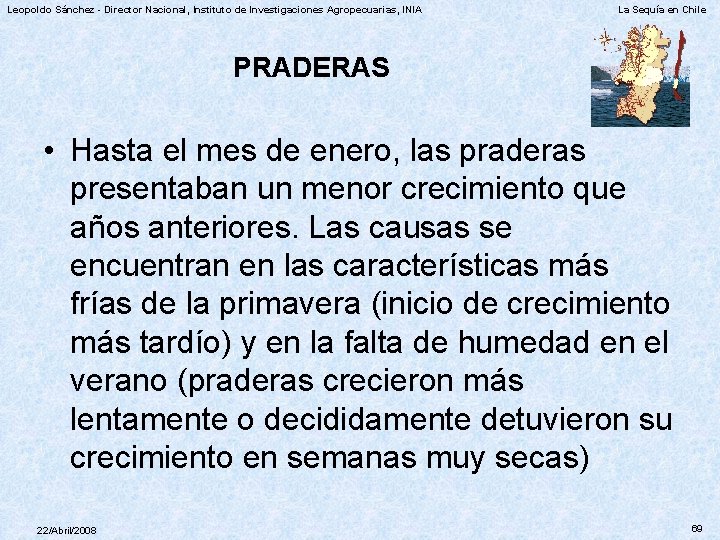 Leopoldo Sánchez - Director Nacional, Instituto de Investigaciones Agropecuarias, INIA

La Sequía en Chile

PRADERAS

• Hasta el mes de enero, las praderas presentaban un menor crecimiento que años anteriores. Las causas se encuentran en las características más frías de la primavera (inicio de crecimiento más tardío) y en la falta de humedad en el verano (praderas crecieron más lentamente o decididamente detuvieron su crecimiento en semanas muy secas)

22/Abril/2008

69